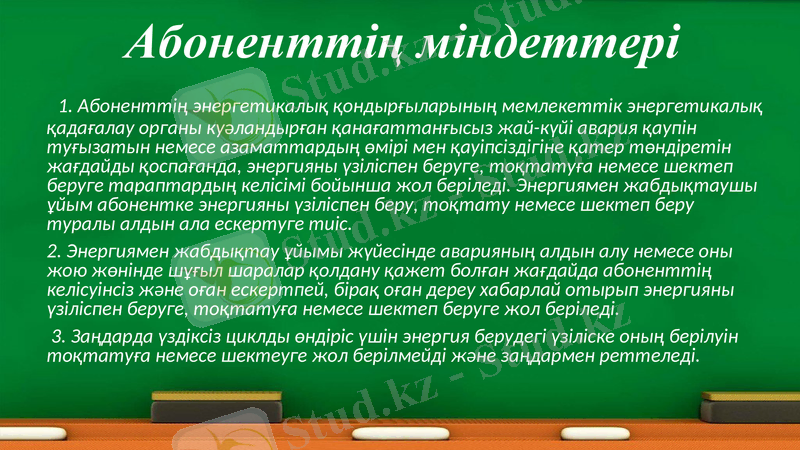 Абоненттің міндеттері

1. Абоненттің энергетикалық қондырғыларының мемлекеттік энергетикалық қадағалау органы куәландырған қанағаттанғысыз жай-күйі авария қаупін туғызатын немесе азаматтардың өмірі мен қауіпсіздігіне қатер төндіретін жағдайды қоспағанда, энергияны үзіліспен беруге, тоқтатуға немесе шектеп беруге тараптардың келісімі бойынша жол беріледі. Энергиямен жабдықтаушы ұйым абонентке энергияны үзіліспен беру, тоқтату немесе шектеп беру туралы алдын ала ескертуге тиіс.

2. Энергиямен жабдықтау ұйымы жүйесінде аварияның алдын алу немесе оны жою жөнінде шұғыл шаралар қолдану қажет болған жағдайда абоненттің келісуінсіз және оған ескертпей, бірақ оған дереу хабарлай отырып энергияны үзіліспен беруге, тоқтатуға немесе шектеп беруге жол беріледі.

3. Заңдарда үздіксіз циклды өндіріс үшін энергия берудегі үзіліске оның берілуін тоқтатуға немесе шектеуге жол берілмейді және заңдармен реттеледі.

Stud.kz - Stud.kz